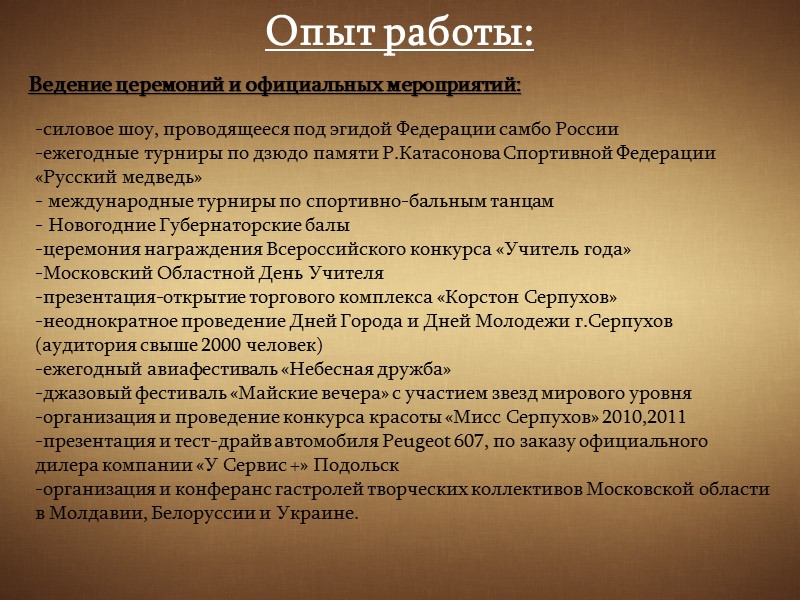 Опыт работы:

Ведение церемоний и официальных мероприятий:

-силовое шоу, проводящееся под эгидой Федерации самбо России
-ежегодные турниры по дзюдо памяти Р.Катасонова Спортивной Федерации «Русский медведь»
- международные турниры по спортивно-бальным танцам
- Новогодние Губернаторские балы
-церемония награждения Всероссийского конкурса «Учитель года»
-Московский Областной День Учителя
-презентация-открытие торгового комплекса «Корстон Серпухов»
-неоднократное проведение Дней Города и Дней Молодежи г.Серпухов (аудитория свыше 2000 человек)
-ежегодный авиафестиваль «Небесная дружба»
-джазовый фестиваль «Майские вечера» с участием звезд мирового уровня
-организация и проведение конкурса красоты «Мисс Серпухов» 2010,2011
-презентация и тест-драйв автомобиля Peugeot 607, по заказу официального дилера компании «У Сервис +» Подольск
-организация и конферанс гастролей творческих коллективов Московской области в Молдавии, Белоруссии и Украине.